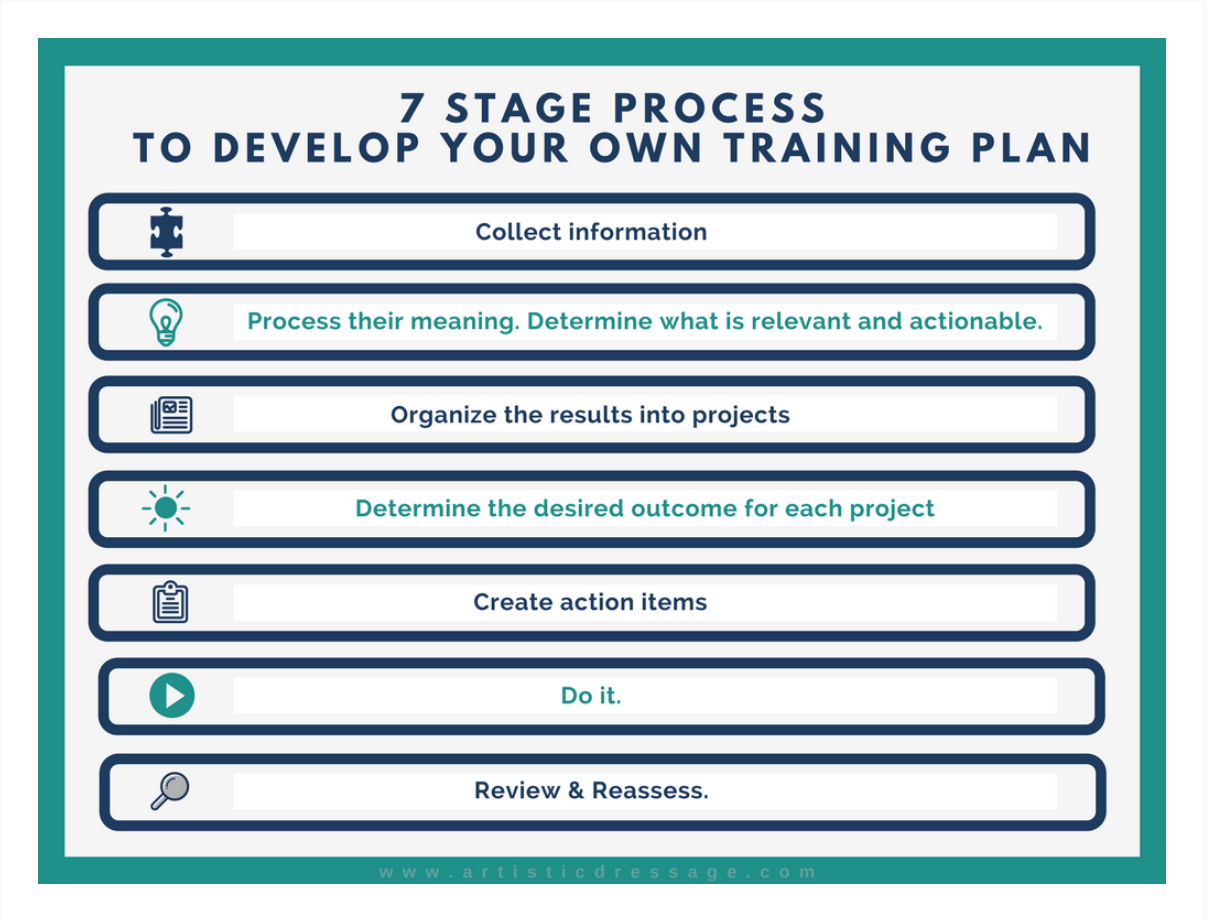 7 STAGE PROCESS
TO DEVELOP YOUR OWN TRAINING PLAN

Collect information

Process their meaning. Determine what is relevant and actionable.

Organize the results into projects

Determine the desired outcome for each project

Create action items

Do it.

Review & Reassess.

www.artisticdressage.com